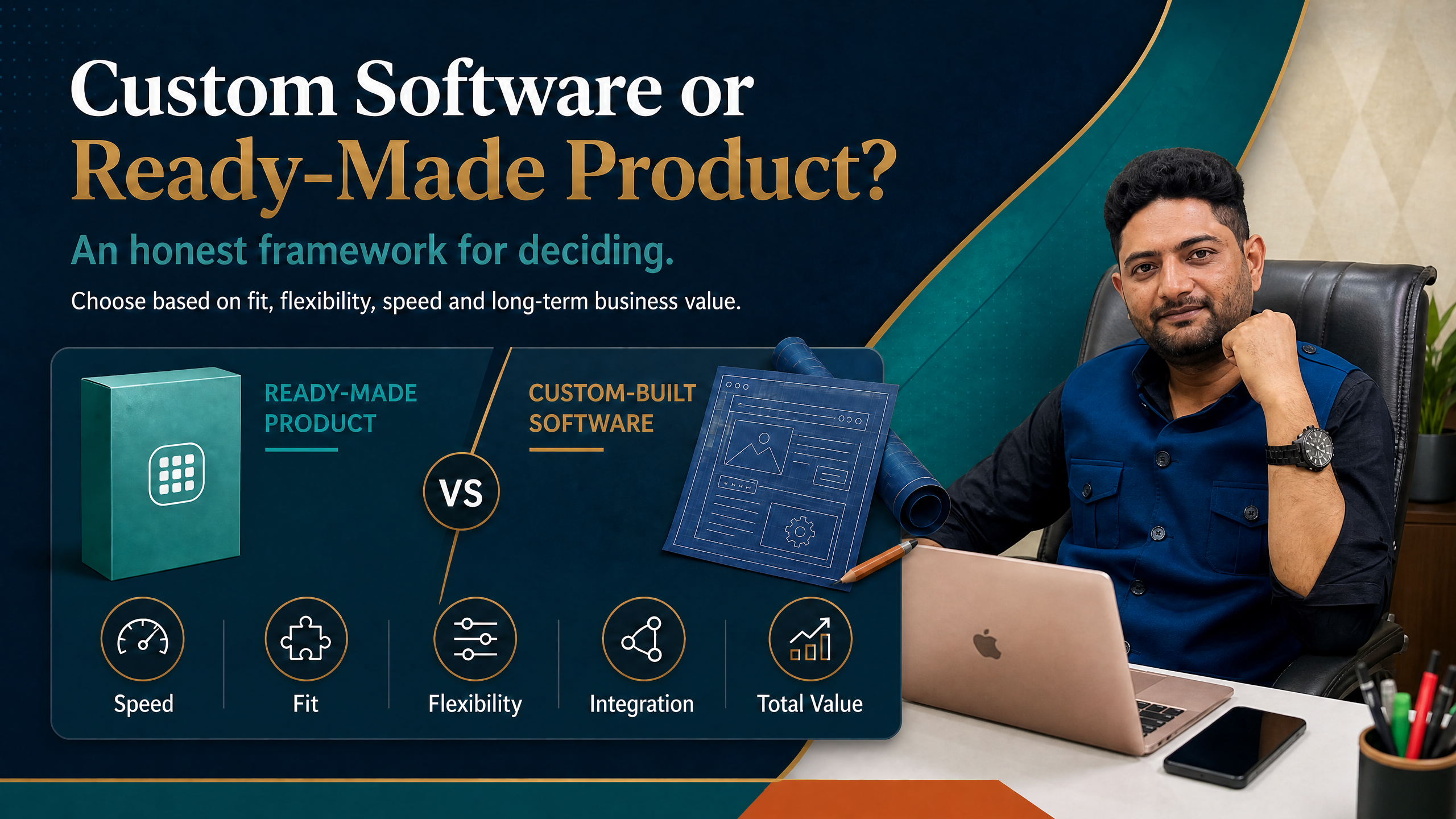 Custom Software or
Ready-Made Product?

An honest framework for deciding.

Choose based on fit, flexibility, speed and long-term business value.

READY-MADE PRODUCT

VS

CUSTOM-BUILT SOFTWARE

Speed

Fit

Flexibility

Integration

Total Value